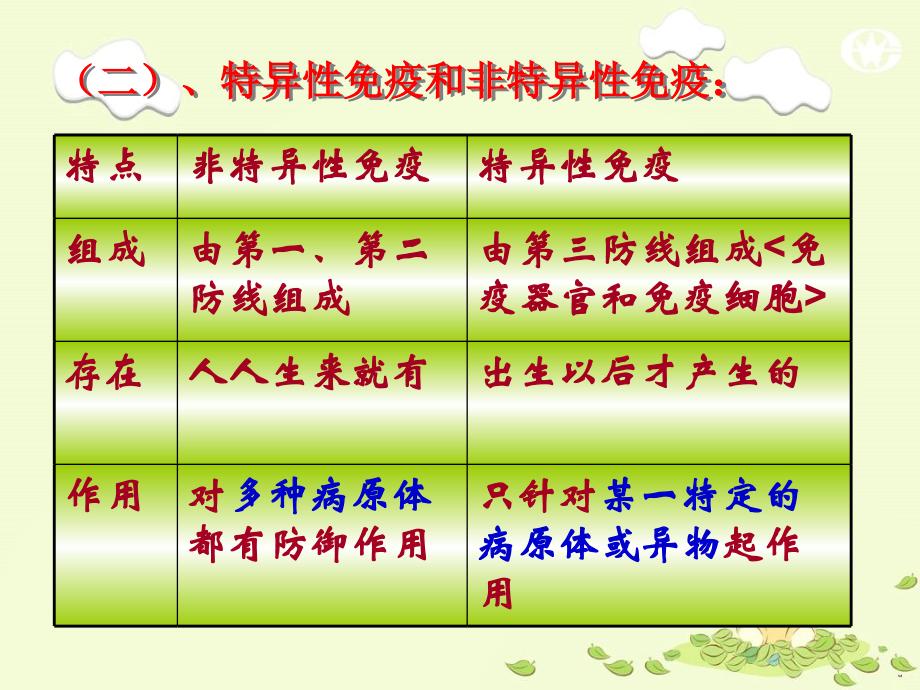 （二）、特异性免疫和非特异性免疫：

| 特点 | 非特异性免疫 | 特异性免疫 |
|---|---|---|
| 组成 | 由第一、第二防线组成 | 由第三防线组成<免疫器官和免疫细胞> |
| 存在 | 人人生来就有 | 出生以后才产生的 |
| 作用 | 对多种病原体都有防御作用 | 只针对某一特定的病原体或异物起作用 |